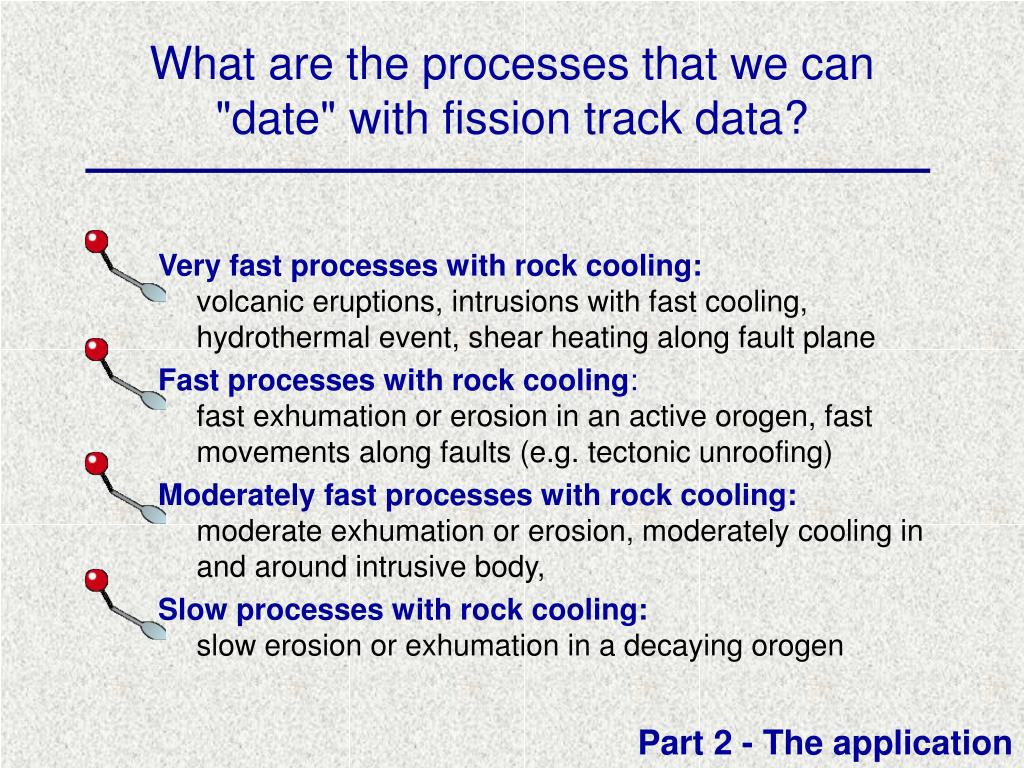 What are the processes that we can "date" with fission track data?

Very fast processes with rock cooling:
volcanic eruptions, intrusions with fast cooling, hydrothermal event, shear heating along fault plane

Fast processes with rock cooling:
fast exhumation or erosion in an active orogen, fast movements along faults (e.g. tectonic unroofing)

Moderately fast processes with rock cooling:
moderate exhumation or erosion, moderately cooling in and around intrusive body,

Slow processes with rock cooling:
slow erosion or exhumation in a decaying orogen

Part 2 - The application